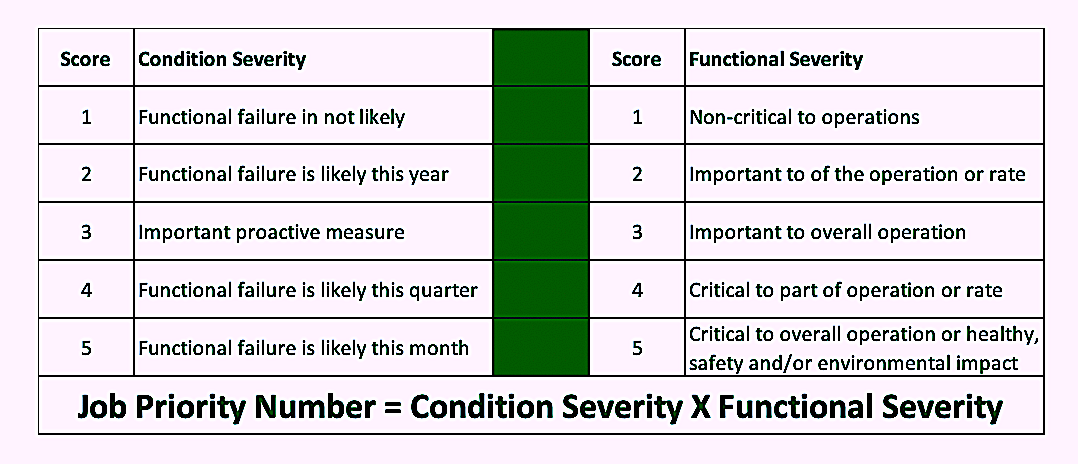 | Score | Condition Severity | | Score | Functional Severity |
|---|---|---|---|---|
| 1 | Functional failure in not likely | | 1 | Non-critical to operations |
| 2 | Functional failure is likely this year | | 2 | Important to of the operation or rate |
| 3 | Important proactive measure | | 3 | Important to overall operation |
| 4 | Functional failure is likely this quarter | | 4 | Critical to part of operation or rate |
| 5 | Functional failure is likely this month | | 5 | Critical to overall operation or healthy, safety and/or environmental impact |

Job Priority Number = Condition Severity X Functional Severity